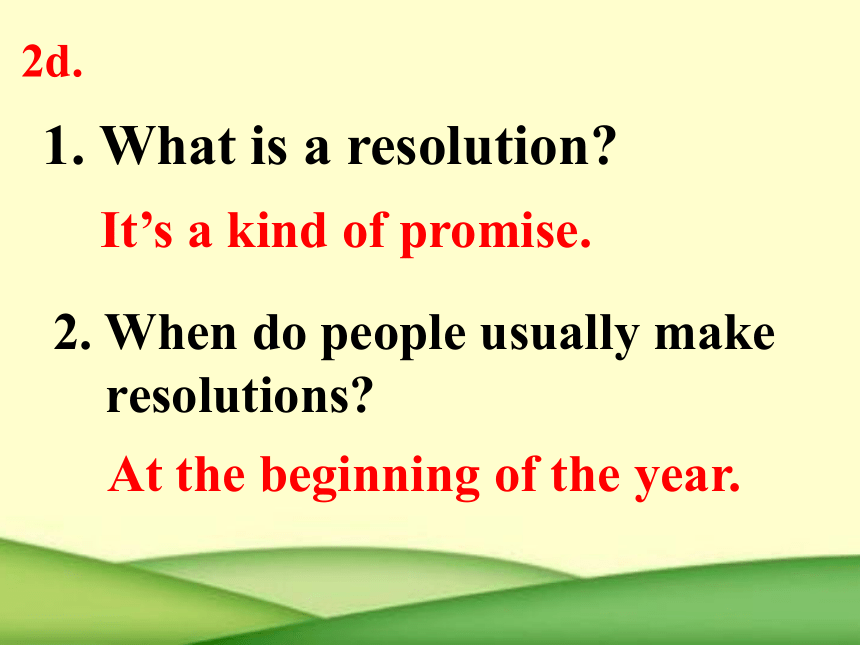 2d.

1. What is a resolution?

It’s a kind of promise.

2. When do people usually make resolutions?

At the beginning of the year.